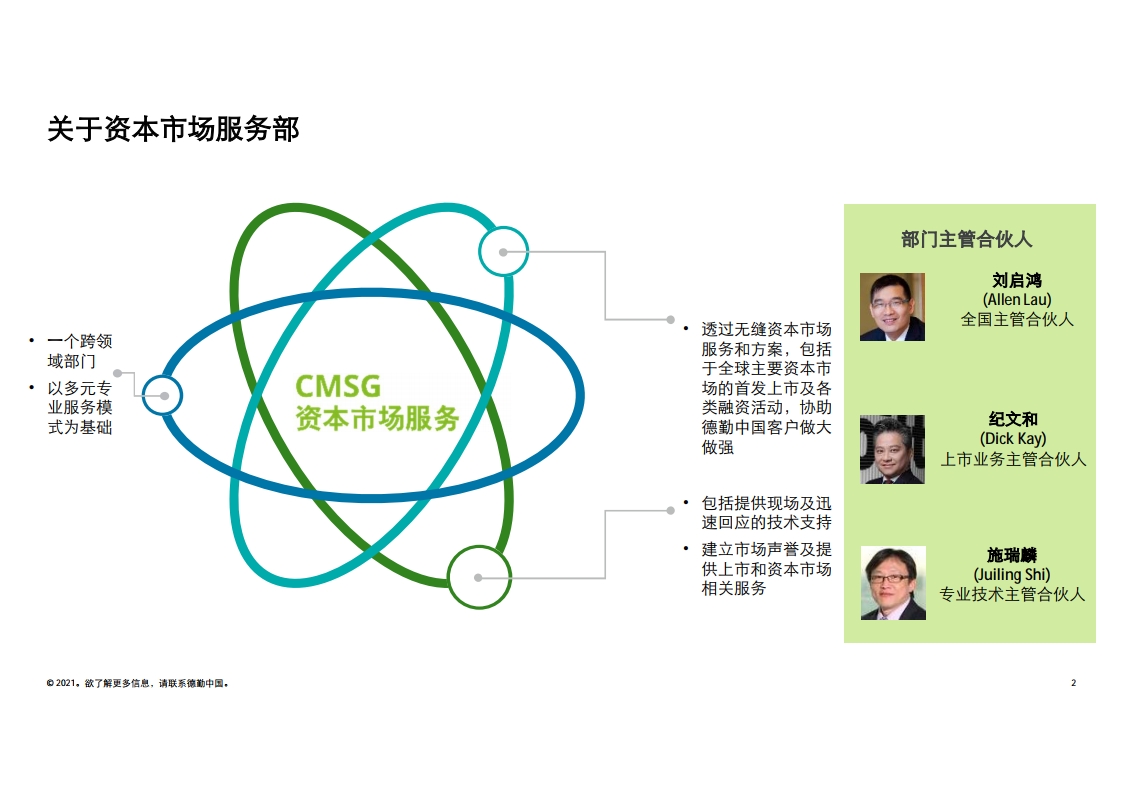 关于资本市场服务部

• 一个跨领域部门
• 以多元专业服务模式为基础

CMSG
资本市场服务

• 透过无缝资本市场服务和方案，包括于全球主要资本市场的首发上市及各类融资活动，协助德勤中国客户做大做强

• 包括提供现场及迅速回应的技术支持
• 建立市场声誉及提供上市和资本市场相关服务

部门主管合伙人

刘启鸿
(Allen Lau)
全国主管合伙人

纪文和
(Dick Kay)
上市业务主管合伙人

施瑞麟
(Juiling Shi)
专业技术主管合伙人

© 2021。欲了解更多信息，请联系德勤中国。

2